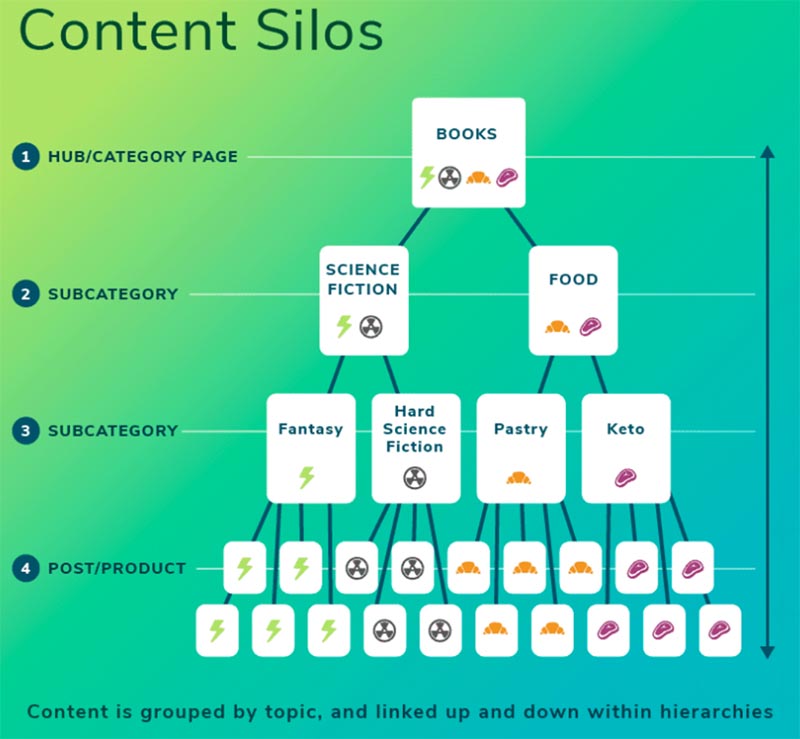 Content Silos

1 HUB/CATEGORY PAGE

BOOKS

2 SUBCATEGORY

SCIENCE FICTION

FOOD

3 SUBCATEGORY

Fantasy

Hard Science Fiction

Pastry

Keto

4 POST/PRODUCT

Content is grouped by topic, and linked up and down within hierarchies